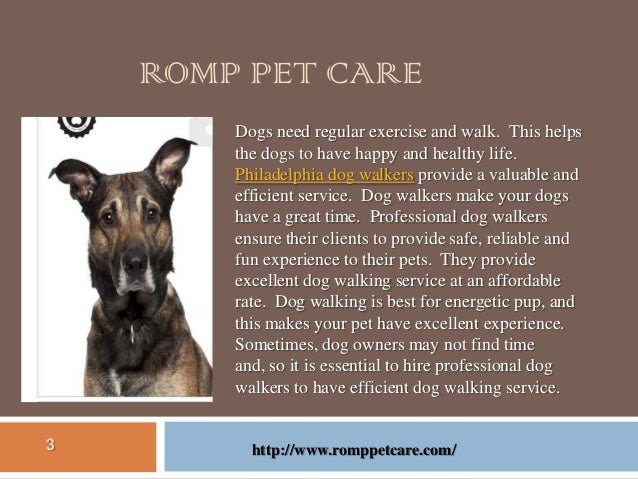 ROMP PET CARE

Dogs need regular exercise and walk. This helps the dogs to have happy and healthy life. Philadelphia dog walkers provide a valuable and efficient service. Dog walkers make your dogs have a great time. Professional dog walkers ensure their clients to provide safe, reliable and fun experience to their pets. They provide excellent dog walking service at an affordable rate. Dog walking is best for energetic pup, and this makes your pet have excellent experience. Sometimes, dog owners may not find time and, so it is essential to hire professional dog walkers to have efficient dog walking service.

3

http://www.romppetcare.com/